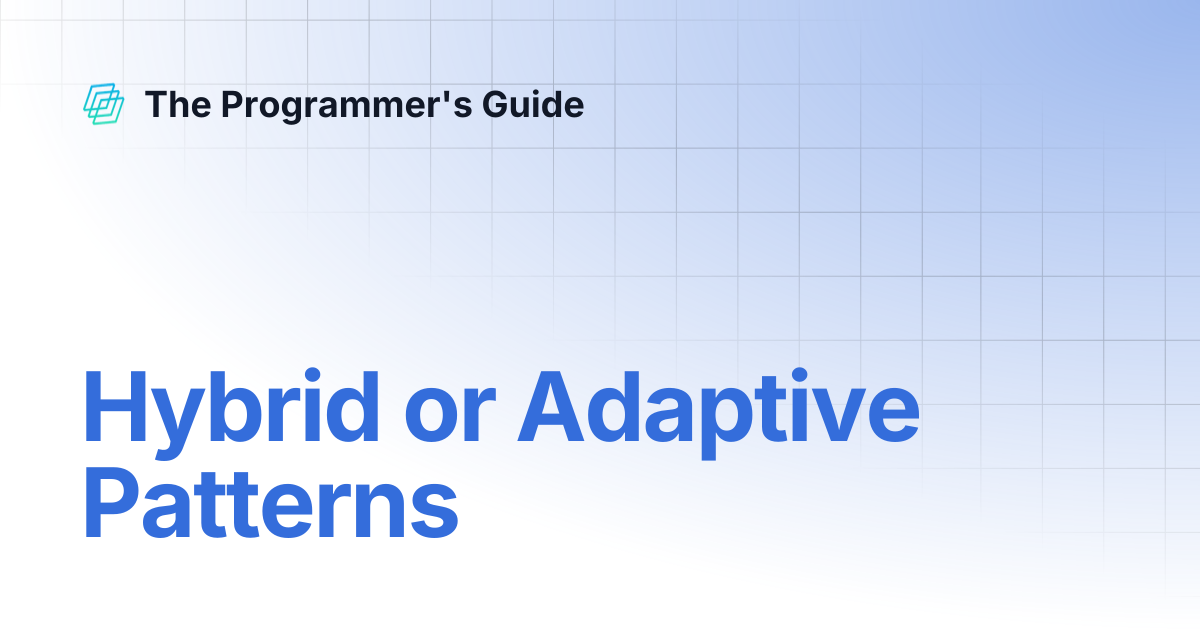 The Programmer's Guide

Hybrid or Adaptive Patterns